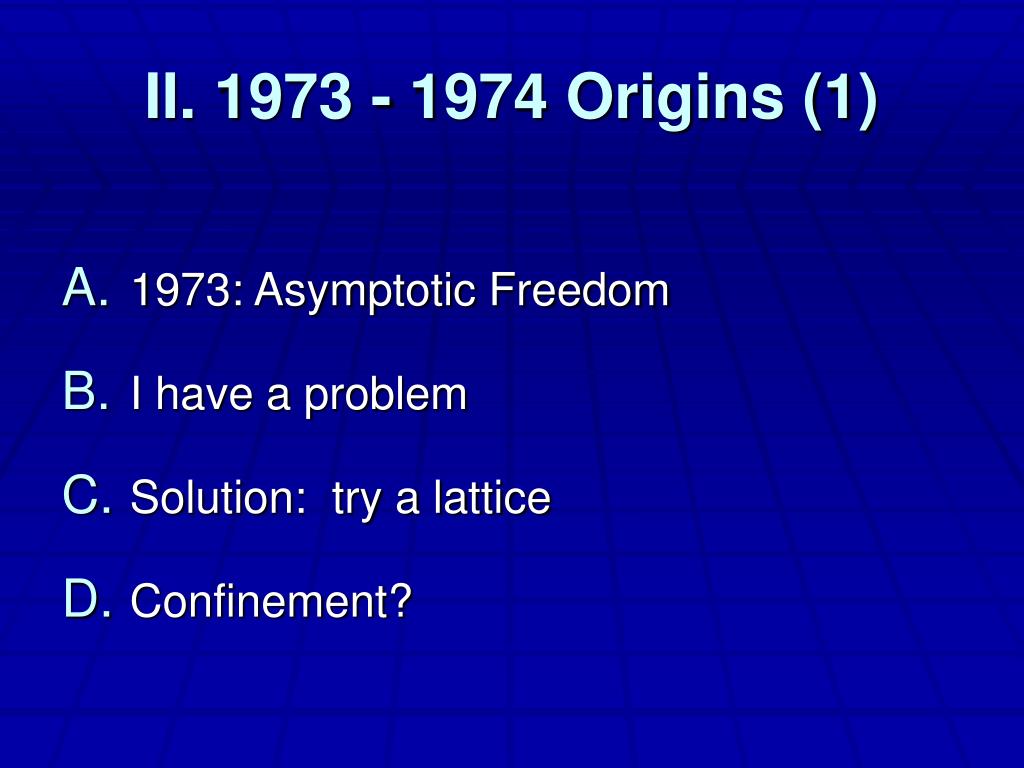 II. 1973 - 1974 Origins (1)

A. 1973: Asymptotic Freedom

B. I have a problem

C. Solution: try a lattice

D. Confinement?